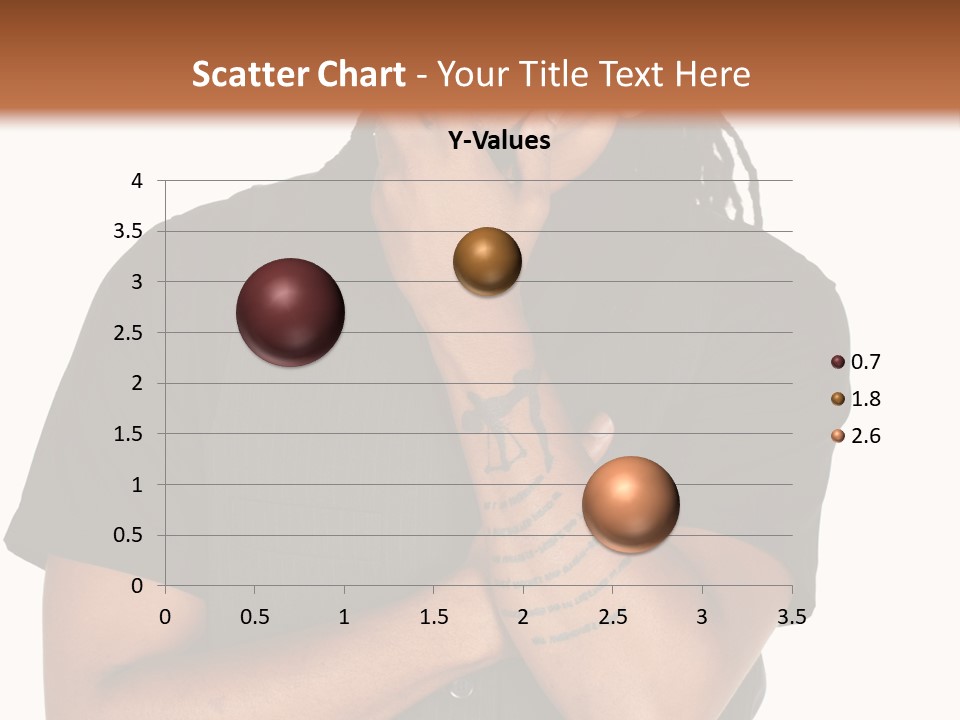 Scatter Chart - Your Title Text Here

Y-Values

4
3.5
3
2.5
2
1.5
1
0.5
0

0 0.5 1 1.5 2 2.5 3 3.5

0.7
1.8
2.6